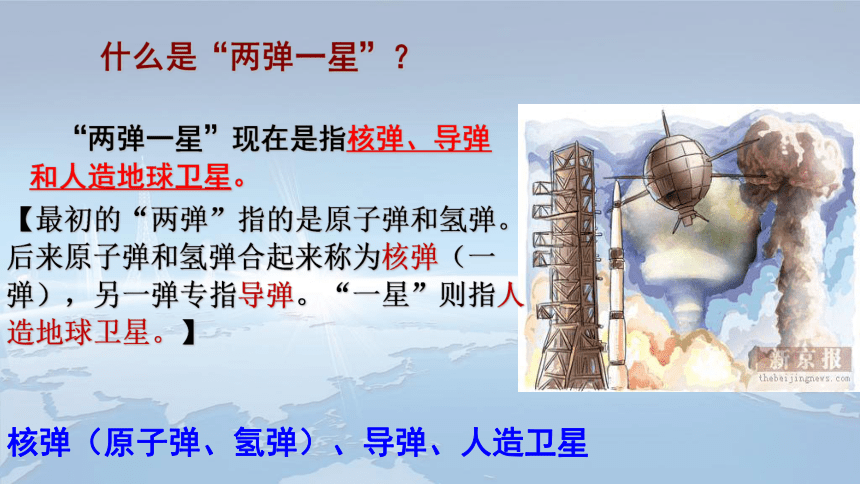 什么是“两弹一星”？

“两弹一星”现在是指核弹、导弹和人造地球卫星。

【最初的“两弹”指的是原子弹和氢弹。后来原子弹和氢弹合起来称为核弹（一弹），另一弹专指导弹。“一星”则指人造地球卫星。】

新京报
thebeijingnews.com

核弹（原子弹、氢弹）、导弹、人造卫星